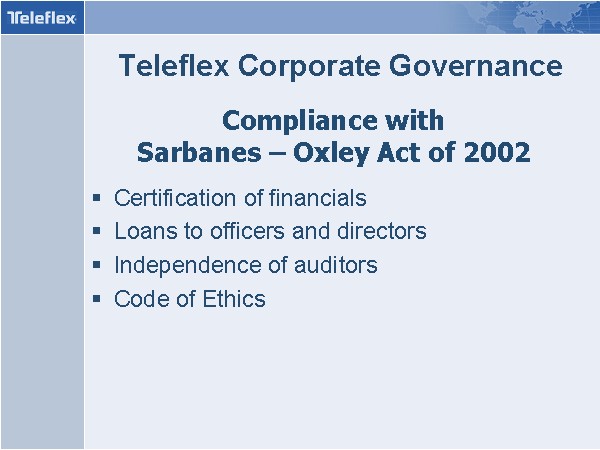 Teleflex

Teleflex Corporate Governance

Compliance with
Sarbanes – Oxley Act of 2002

▪ Certification of financials
▪ Loans to officers and directors
▪ Independence of auditors
▪ Code of Ethics